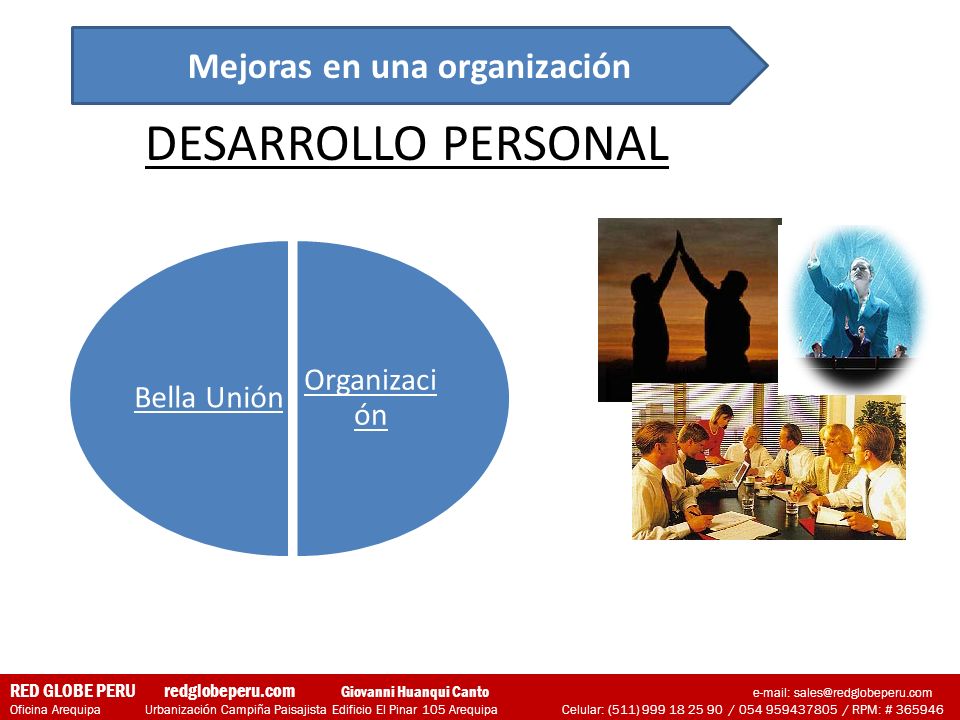 Mejoras en una organización

DESARROLLO PERSONAL

Bella Unión

Organización

RED GLOBE PERU redglobeperu.com Giovanni Huanqui Canto e-mail: sales@redglobeperu.com
Oficina Arequipa Urbanización Campiña Paisajista Edificio El Pinar 105 Arequipa Celular: (511) 999 18 25 90 / 054 959437805 / RPM: # 365946